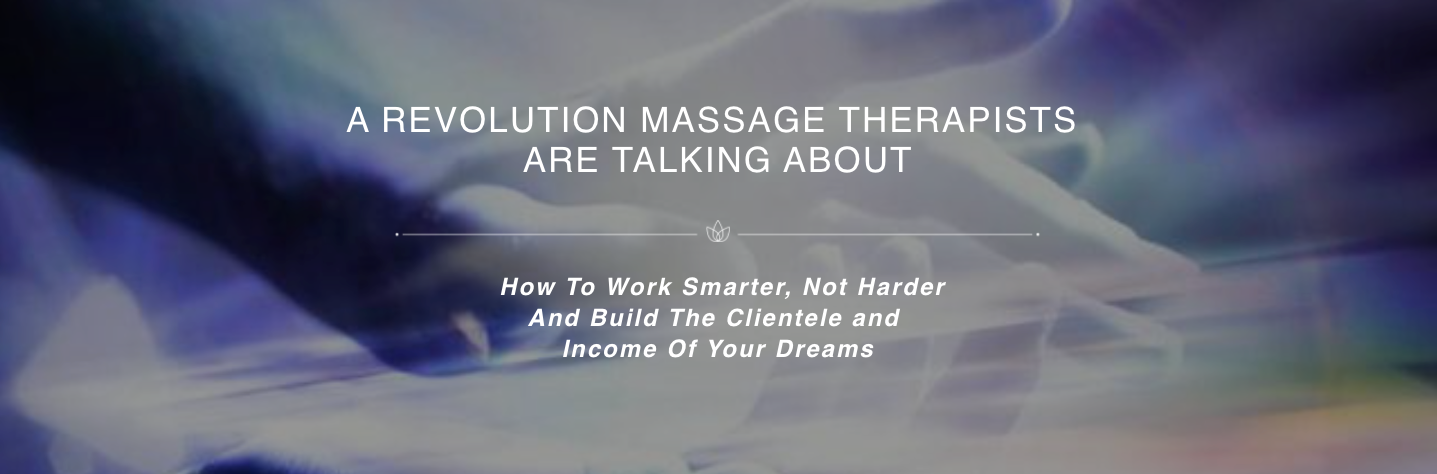 A REVOLUTION MASSAGE THERAPISTS ARE TALKING ABOUT

How To Work Smarter, Not Harder And Build The Clientele and Income Of Your Dreams